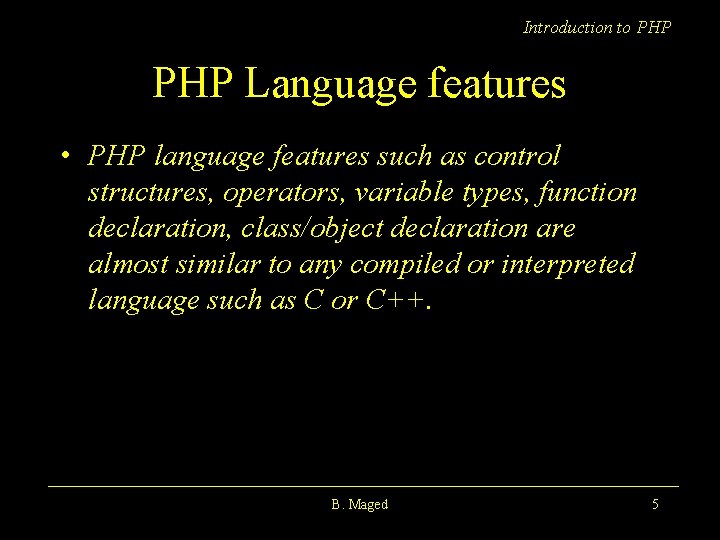 Introduction to PHP

PHP Language features

• PHP language features such as control structures, operators, variable types, function declaration, class/object declaration are almost similar to any compiled or interpreted language such as C or C++.

B. Maged

5